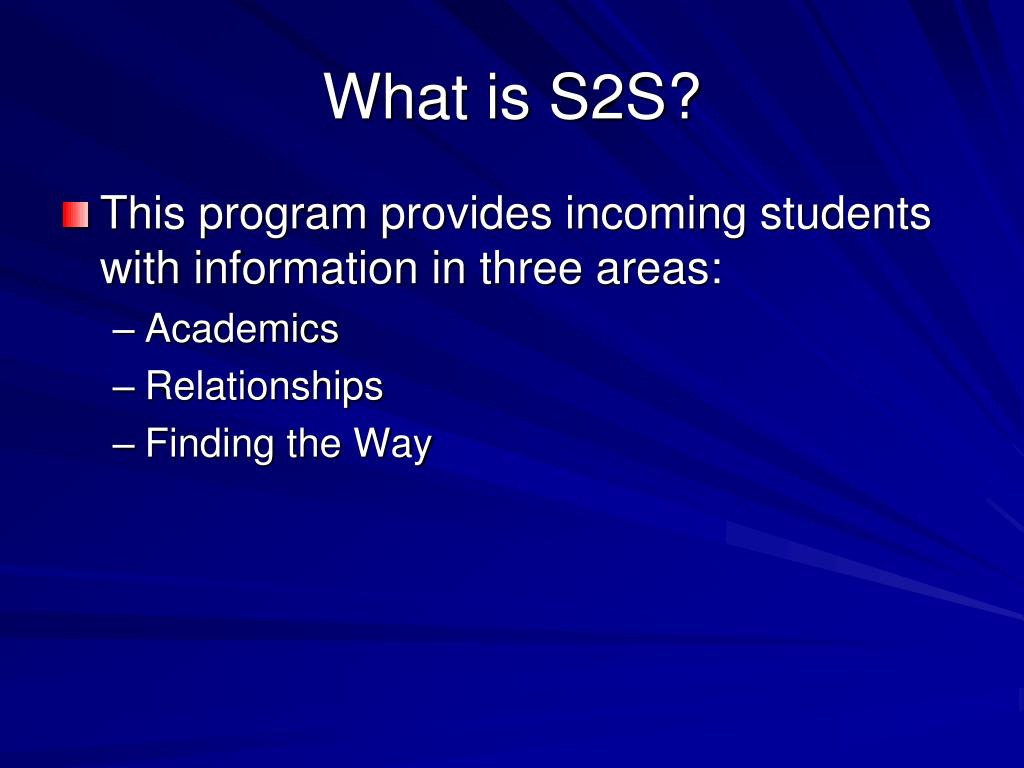 What is S2S?

This program provides incoming students with information in three areas:
– Academics
– Relationships
– Finding the Way